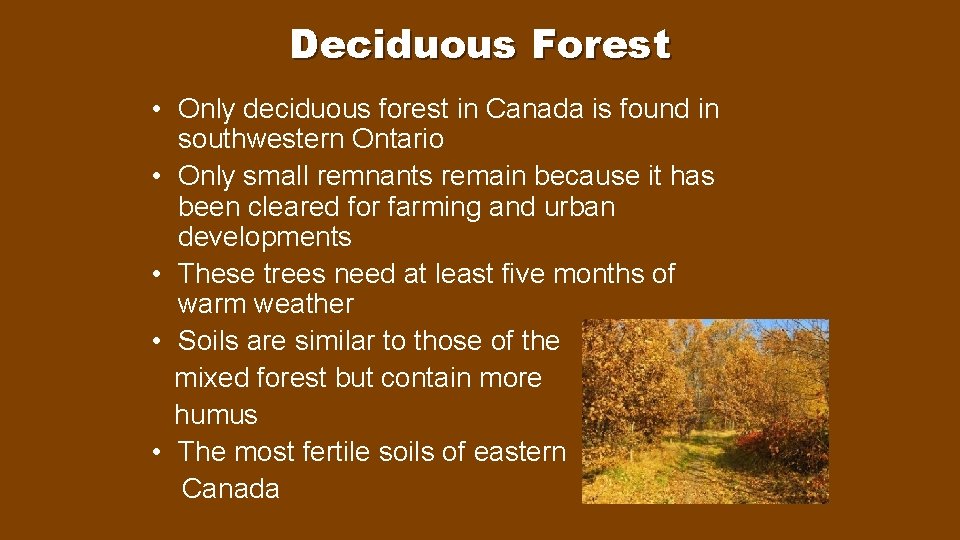 Deciduous Forest

• Only deciduous forest in Canada is found in southwestern Ontario
• Only small remnants remain because it has been cleared for farming and urban developments
• These trees need at least five months of warm weather
• Soils are similar to those of the mixed forest but contain more humus
• The most fertile soils of eastern Canada